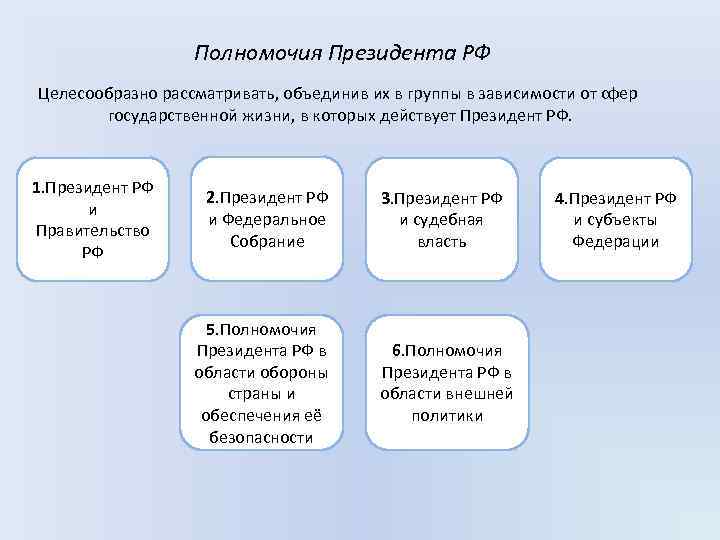 Полномочия Президента РФ

Целесообразно рассматривать, объединив их в группы в зависимости от сфер государственной жизни, в которых действует Президент РФ.

1.Президент РФ и Правительство РФ

2.Президент РФ и Федеральное Собрание

3.Президент РФ и судебная власть

4.Президент РФ и субъекты Федерации

5.Полномочия Президента РФ в области обороны страны и обеспечения её безопасности

6.Полномочия Президента РФ в области внешней политики